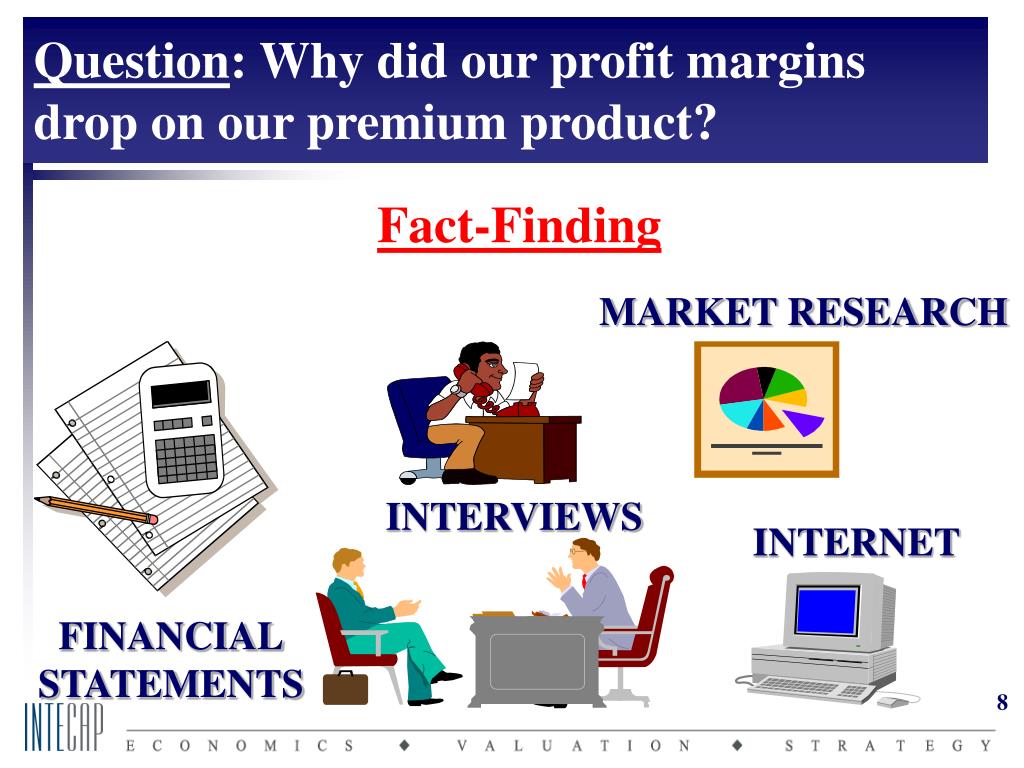 Question: Why did our profit margins drop on our premium product?

Fact-Finding

MARKET RESEARCH

INTERVIEWS

INTERNET

FINANCIAL STATEMENTS

8

INTECAP

ECONOMICS ◆ VALUATION ◆ STRATEGY